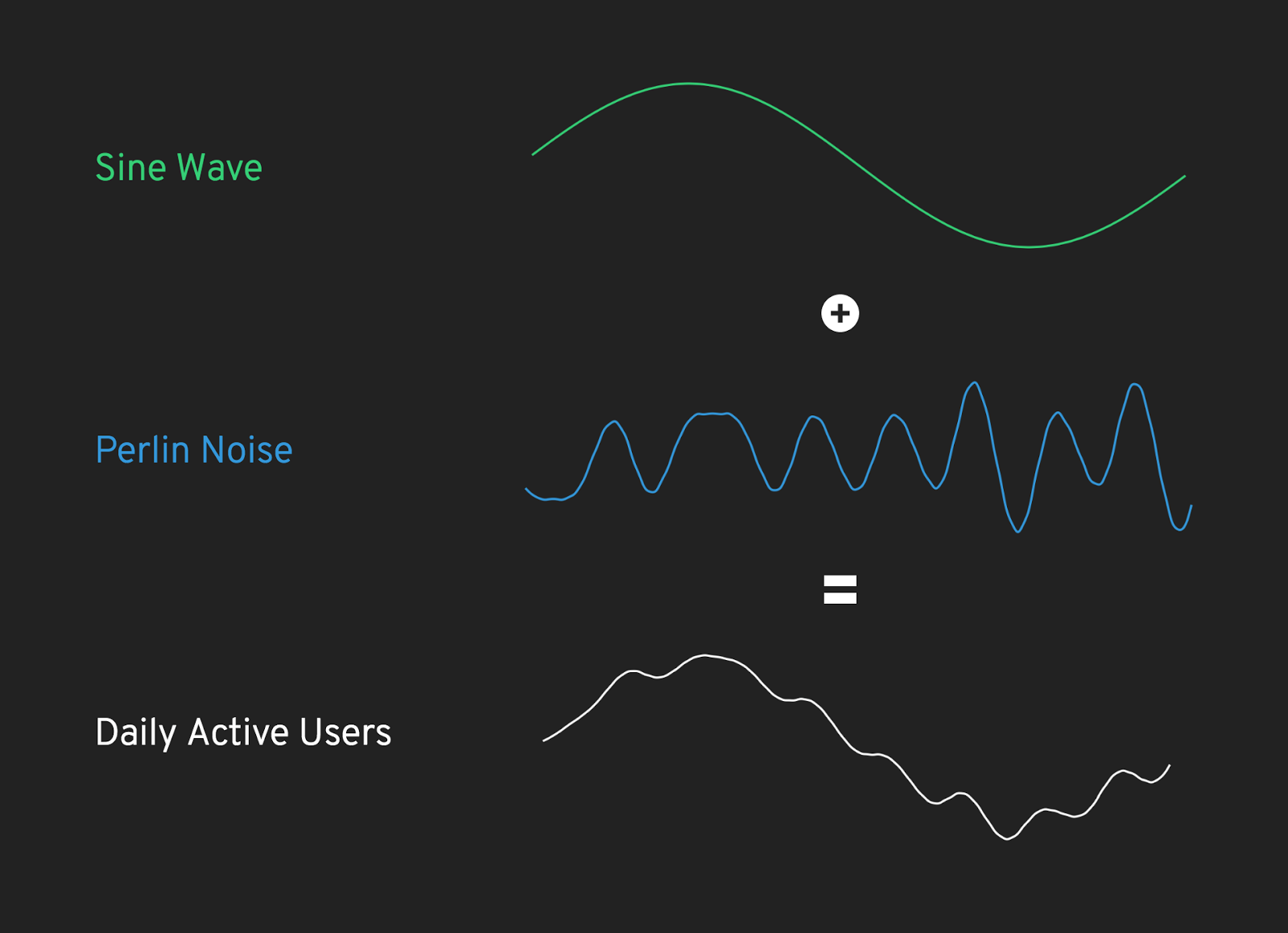 Sine Wave

+

Perlin Noise

=

Daily Active Users